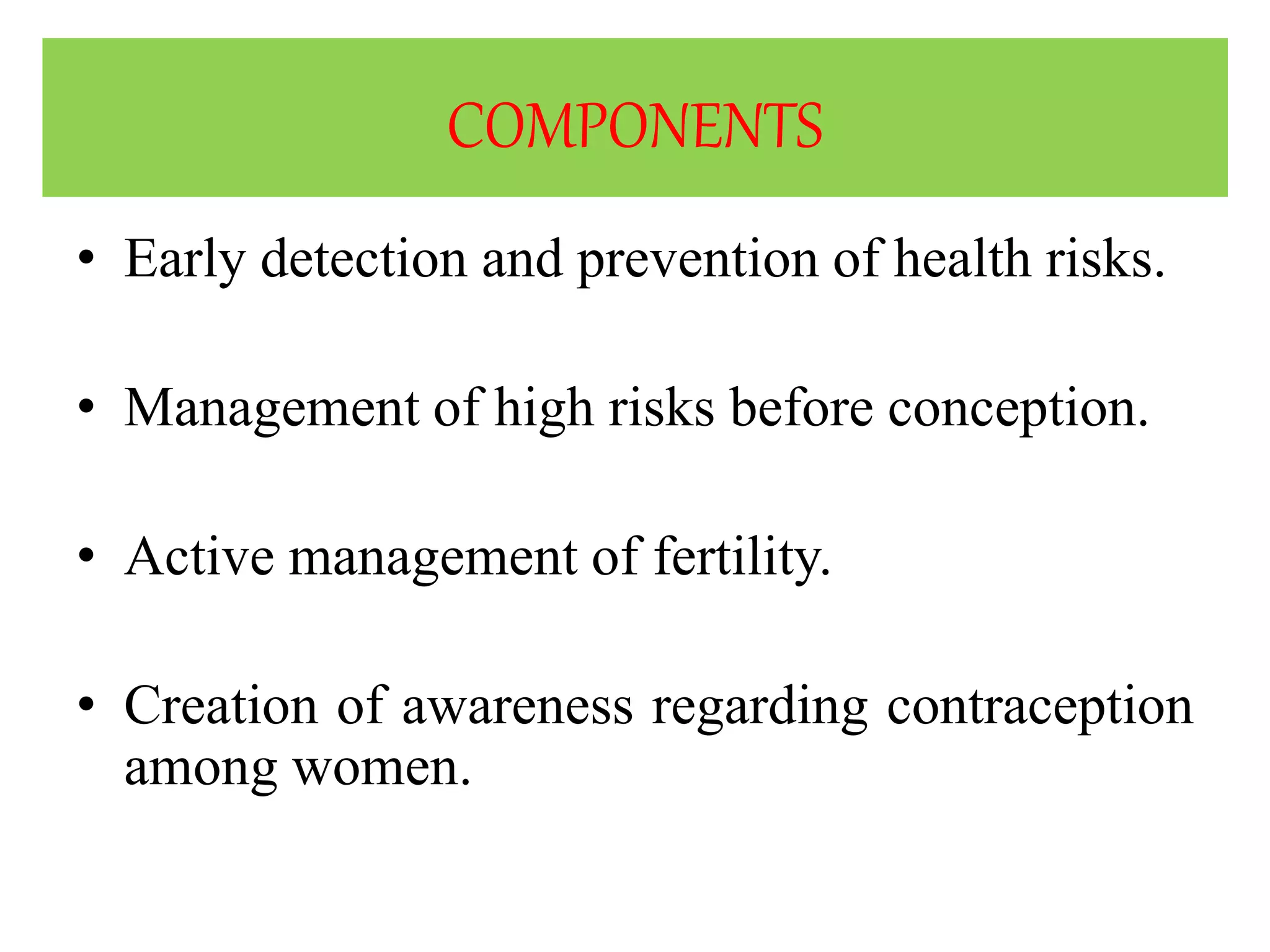 COMPONENTS

• Early detection and prevention of health risks.

• Management of high risks before conception.

• Active management of fertility.

• Creation of awareness regarding contraception among women.